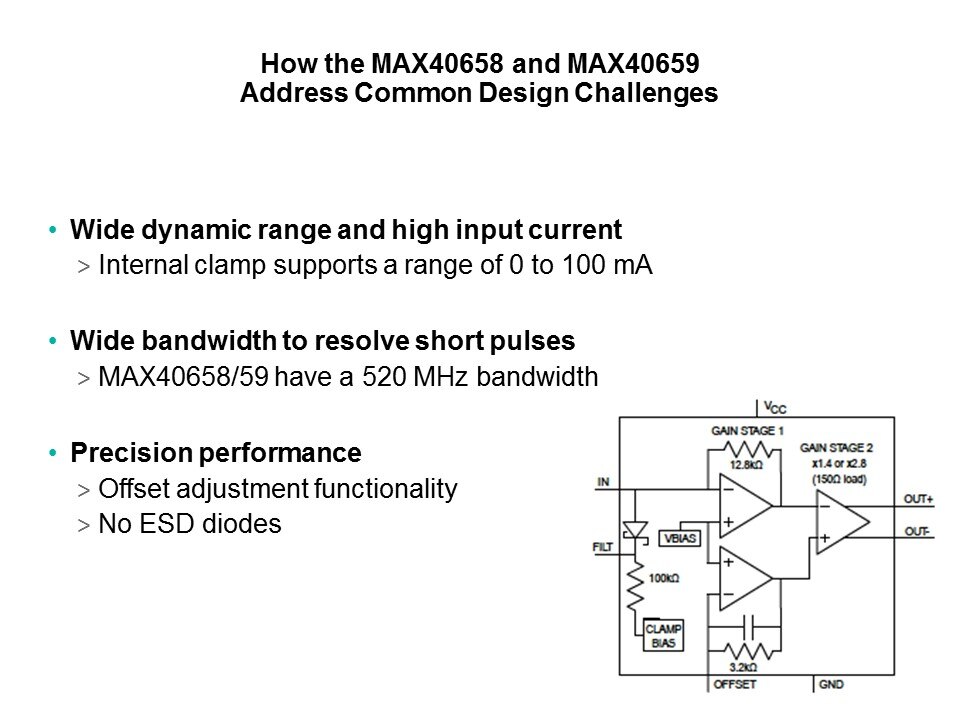 How the MAX40658 and MAX40659
Address Common Design Challenges

• Wide dynamic range and high input current
> Internal clamp supports a range of 0 to 100 mA

• Wide bandwidth to resolve short pulses
> MAX40658/59 have a 520 MHz bandwidth

• Precision performance
> Offset adjustment functionality
> No ESD diodes

$V_{CC}$
GAIN STAGE 1
12.8kΩ
GAIN STAGE 2
x1.4 or x2.8
(150Ω load)
IN
OUT+
OUT-
VBIAS
FILT
100kΩ
CLAMP
BIAS
3.2kΩ
OFFSET
GND